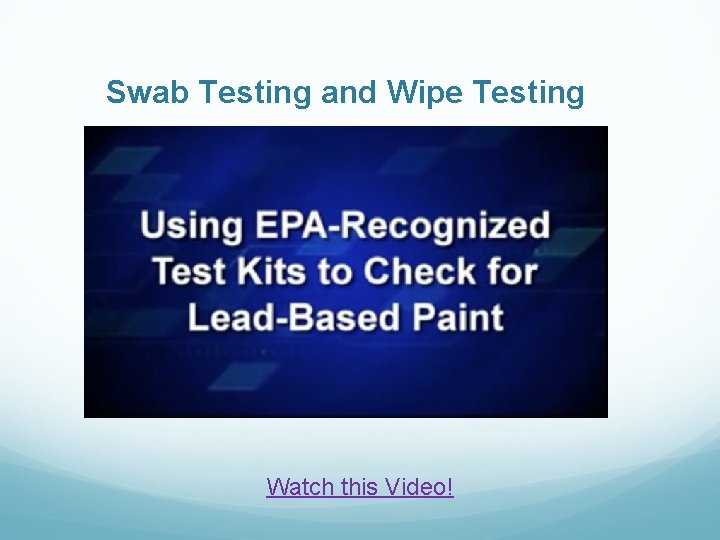 Swab Testing and Wipe Testing

Using EPA-Recognized Test Kits to Check for Lead-Based Paint

Watch this Video!